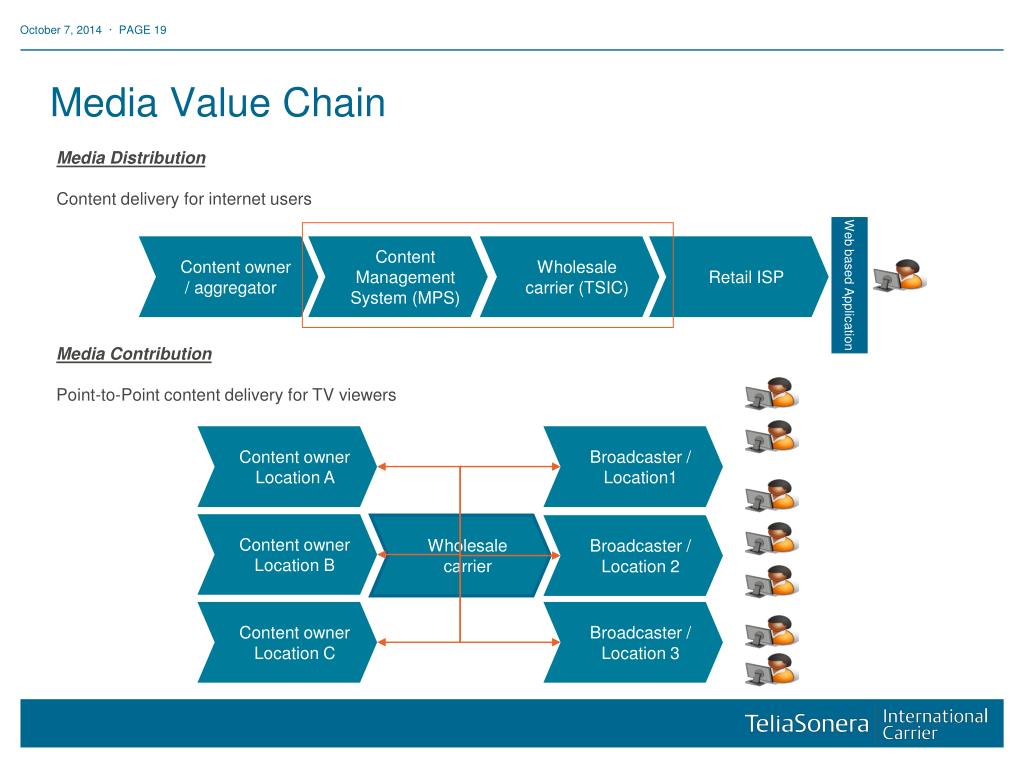 October 7, 2014 · PAGE 19

Media Value Chain

Media Distribution

Content delivery for internet users

Content owner / aggregator

Content Management System (MPS)

Wholesale carrier (TSIC)

Retail ISP

Web based Application

Media Contribution

Point-to-Point content delivery for TV viewers

Content owner Location A

Content owner Location B

Content owner Location C

Wholesale carrier

Broadcaster / Location1

Broadcaster / Location 2

Broadcaster / Location 3

TeliaSonera International Carrier